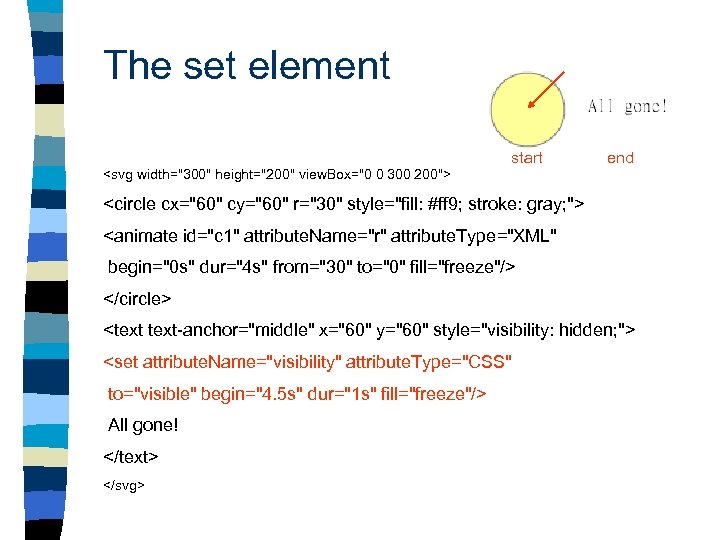 The set element

All gone!

start end

<svg width="300" height="200" viewBox="0 0 300 200">

<circle cx="60" cy="60" r="30" style="fill: #ff9; stroke: gray;">

<animate id="c1" attributeName="r" attributeType="XML"

begin="0s" dur="4s" from="30" to="0" fill="freeze"/>

</circle>

<text text-anchor="middle" x="60" y="60" style="visibility: hidden;">

<set attributeName="visibility" attributeType="CSS"

to="visible" begin="4.5s" dur="1s" fill="freeze"/>

All gone!

</text>

</svg>